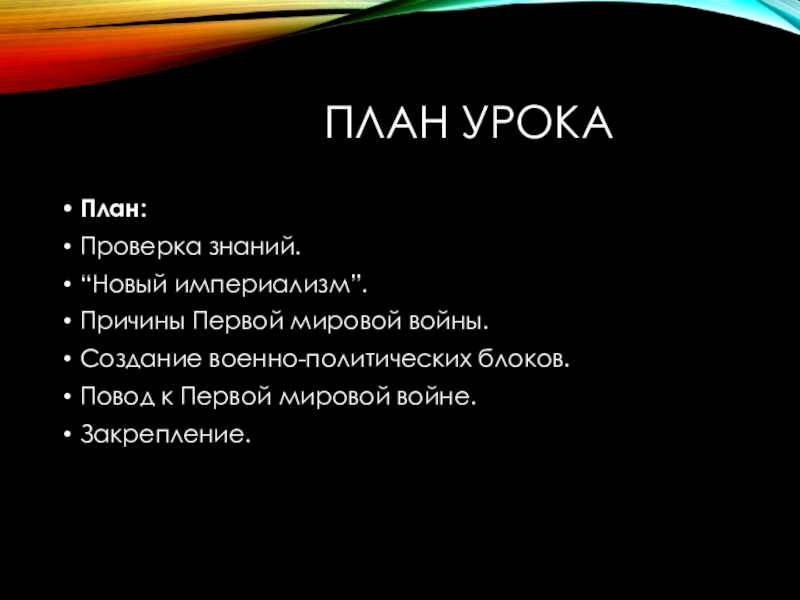 ПЛАН УРОКА

• План:
• Проверка знаний.
• “Новый империализм”.
• Причины Первой мировой войны.
• Создание военно-политических блоков.
• Повод к Первой мировой войне.
• Закрепление.